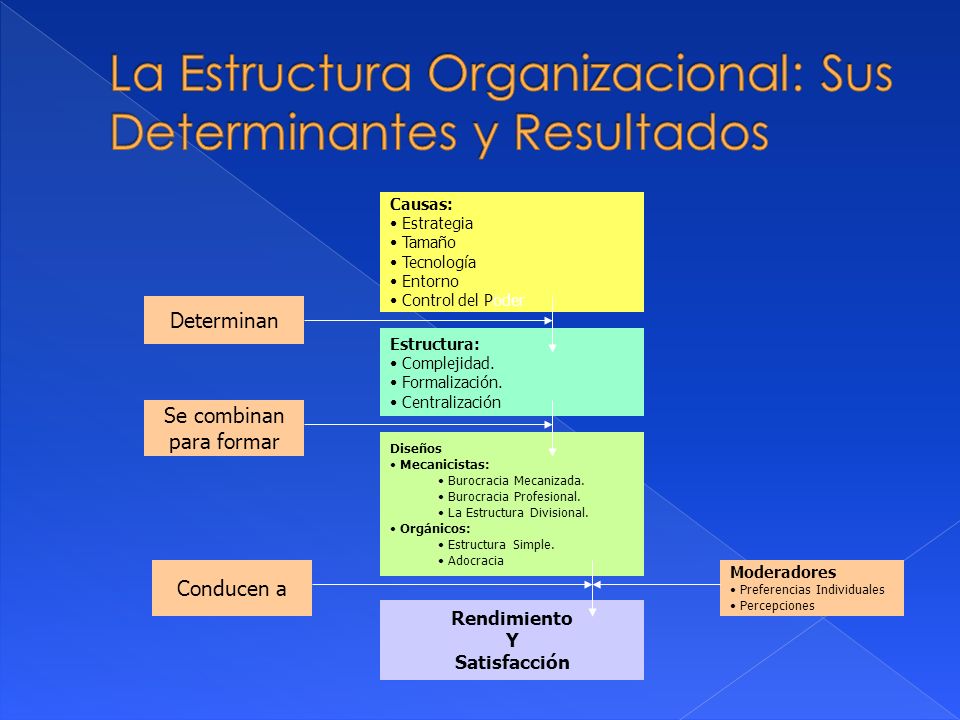 La Estructura Organizacional: Sus Determinantes y Resultados

Causas:
• Estrategia
• Tamaño
• Tecnología
• Entorno
• Control del Poder

Determinan

Estructura:
• Complejidad.
• Formalización.
• Centralización

Se combinan para formar

Diseños
• Mecanicistas:
• Burocracia Mecanizada.
• Burocracia Profesional.
• La Estructura Divisional.
• Orgánicos:
• Estructura Simple.
• Adocracia

Conducen a

Moderadores
• Preferencias Individuales
• Percepciones

Rendimiento
Y
Satisfacción